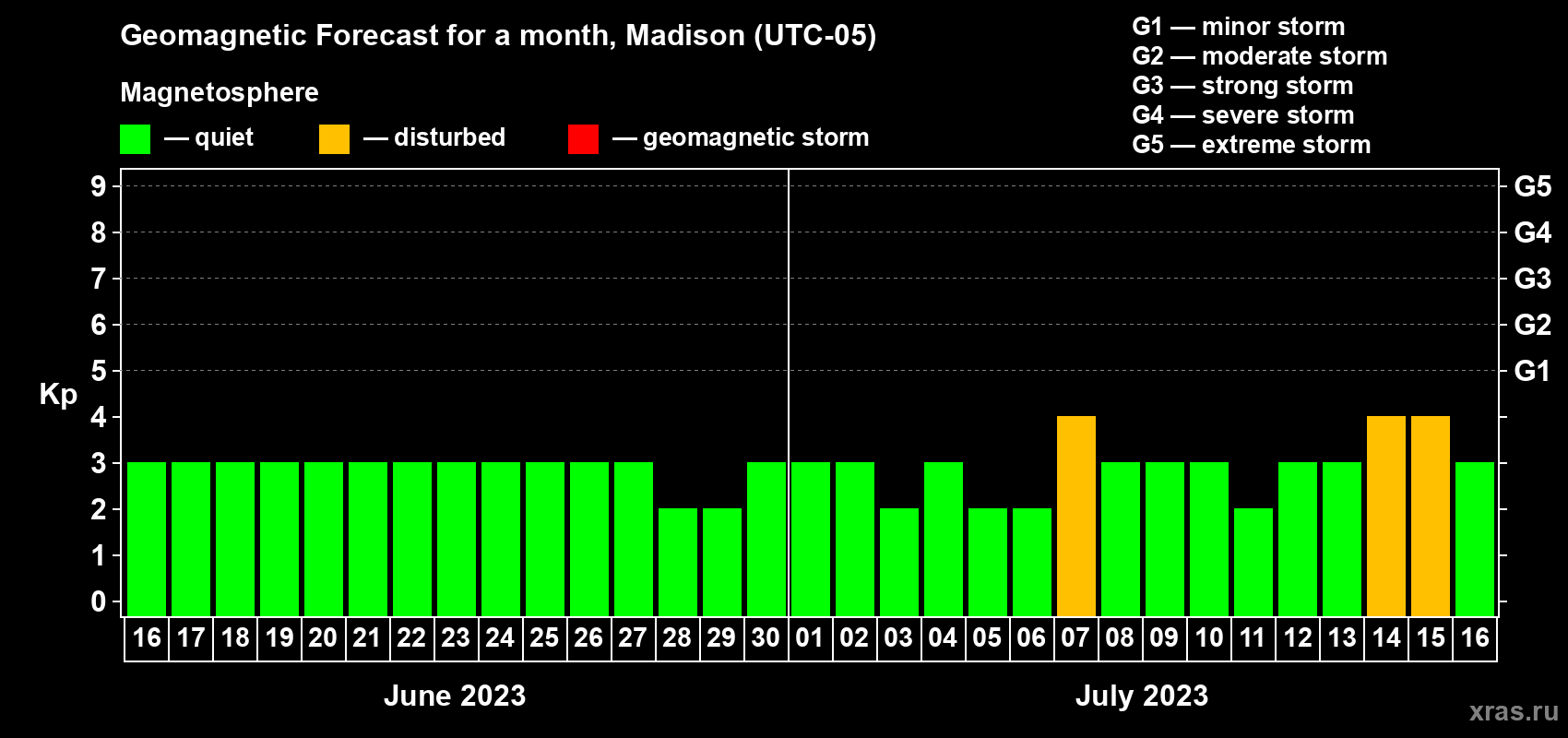 Geomagnetic Forecast for a month, Madison (UTC-05)

Magnetosphere

— quiet — disturbed — geomagnetic storm

G1 — minor storm
G2 — moderate storm
G3 — strong storm
G4 — severe storm
G5 — extreme storm

Kp

9
8
7
6
5
4
3
2
1
0

G5
G4
G3
G2
G1

16 17 18 19 20 21 22 23 24 25 26 27 28 29 30 01 02 03 04 05 06 07 08 09 10 11 12 13 14 15 16

June 2023

July 2023

xras.ru